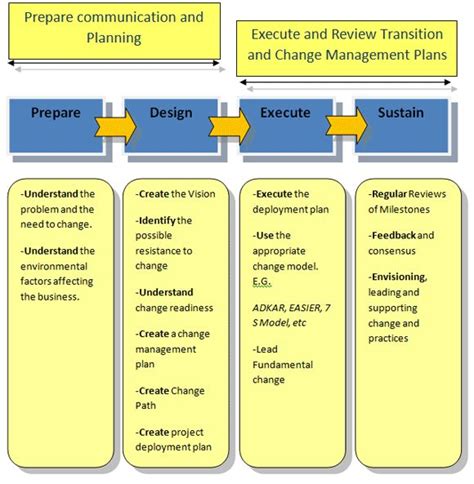 Prepare communication and Planning

Execute and Review Transition and Change Management Plans

Prepare

Design

Execute

Sustain

-Understand the problem and the need to change.

-Understand the environmental factors affecting the business.

-Create the Vision

-Identify the possible resistance to change

-Understand change readiness

-Create a change management plan

-Create Change Path

-Create project deployment plan

-Execute the deployment plan

-Use the appropriate change model. E.G.

ADKAR, EASIER, 7 S Model, etc

-Lead Fundamental change

-Regular Reviews of Milestones

-Feedback and consensus

-Envisioning, leading and supporting change and practices